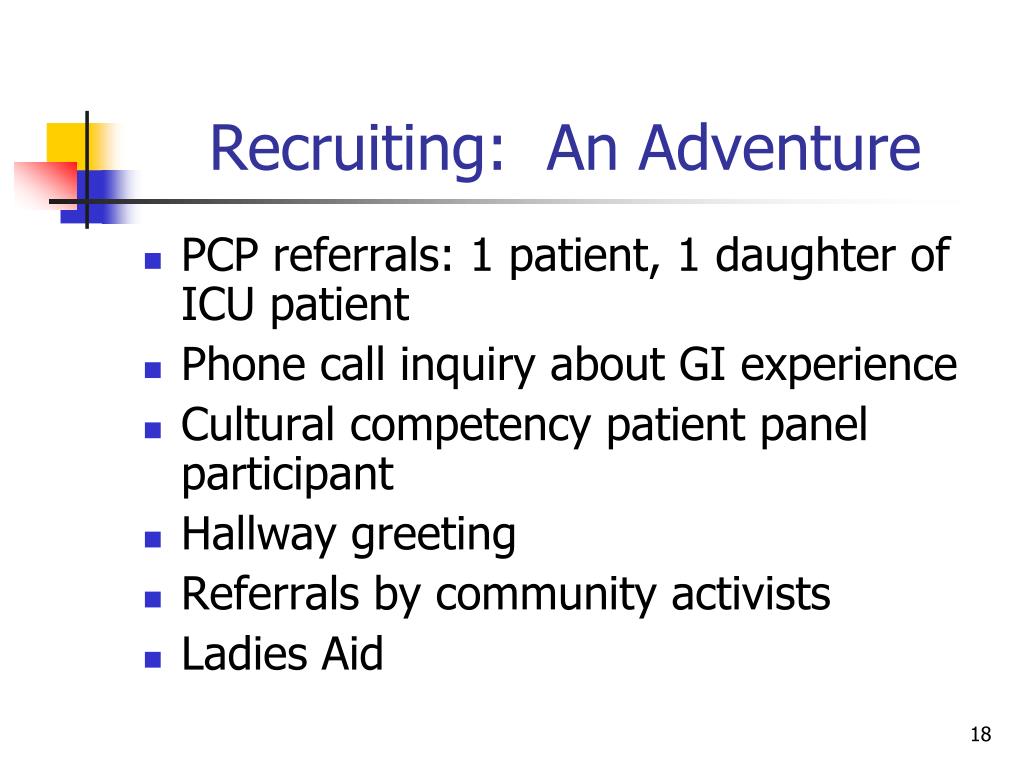 Recruiting:  An Adventure

- PCP referrals: 1 patient, 1 daughter of ICU patient
- Phone call inquiry about GI experience
- Cultural competency patient panel participant
- Hallway greeting
- Referrals by community activists
- Ladies Aid

18